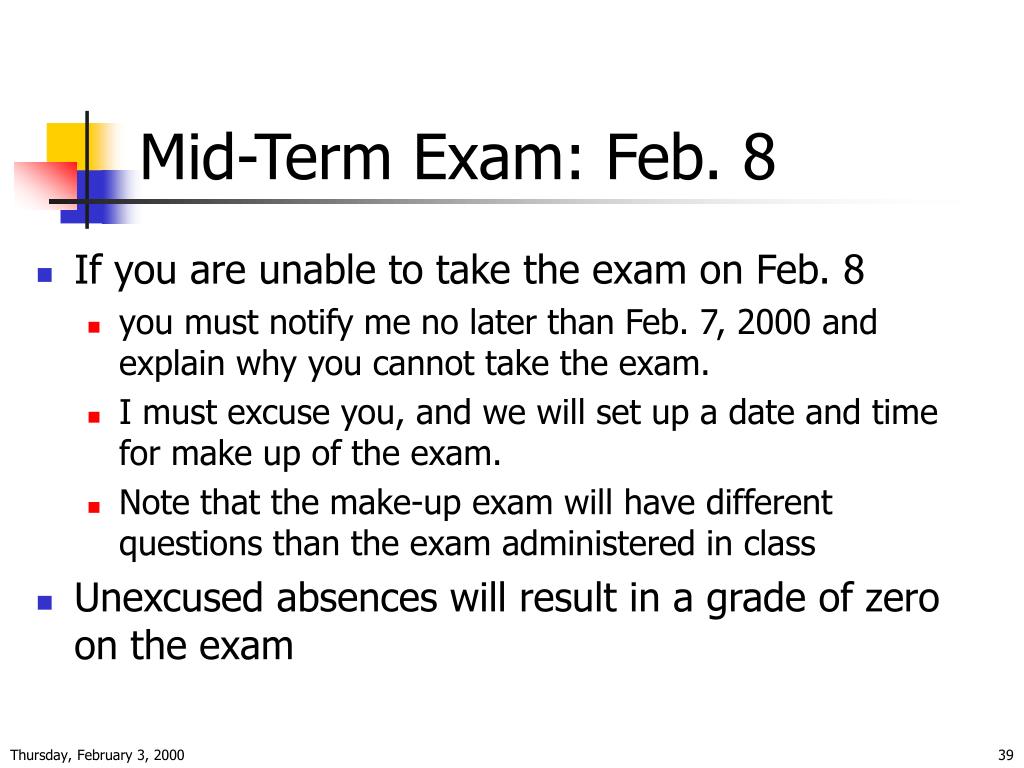 Mid-Term Exam: Feb. 8

- If you are unable to take the exam on Feb. 8
  - you must notify me no later than Feb. 7, 2000 and explain why you cannot take the exam.
  - I must excuse you, and we will set up a date and time for make up of the exam.
  - Note that the make-up exam will have different questions than the exam administered in class
- Unexcused absences will result in a grade of zero on the exam

Thursday, February 3, 2000

39